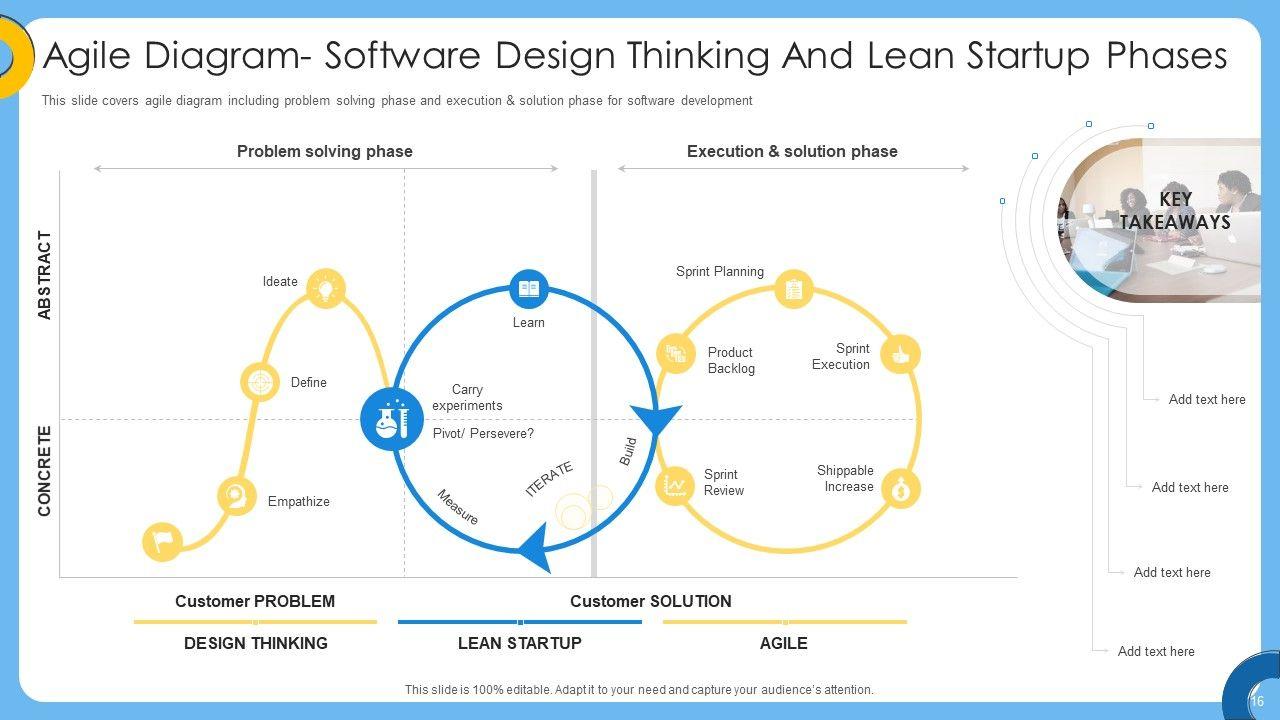 Agile Diagram- Software Design Thinking And Lean Startup Phases

This slide covers agile diagram including problem solving phase and execution & solution phase for software development

Problem solving phase

Execution & solution phase

ABSTRACT

CONCRETE

Ideate

Define

Empathize

Learn

Carry experiments

Pivot/ Persevere?

Measure

ITERATE

Build

Sprint Planning

Product Backlog

Sprint Execution

Sprint Review

Shippable Increase

Customer PROBLEM

Customer SOLUTION

DESIGN THINKING

LEAN STARTUP

AGILE

KEY TAKEAWAYS

Add text here

Add text here

Add text here

Add text here

This slide is 100% editable. Adapt it to your need and capture your audience's attention.

16